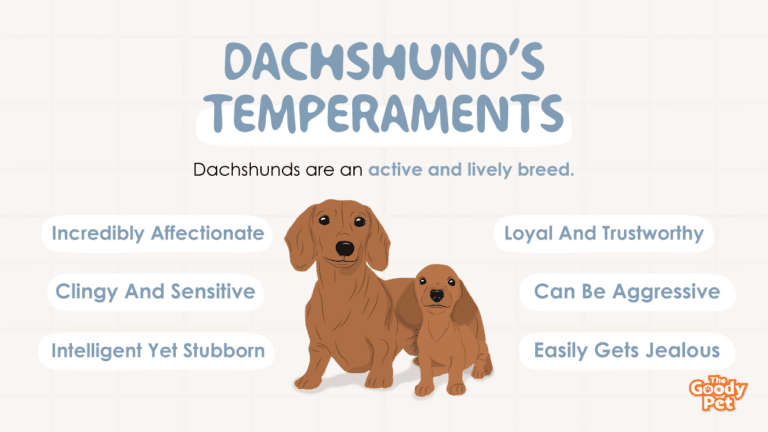 DACHSHUND'S TEMPERAMENTS

Dachshunds are an active and lively breed.

Incredibly Affectionate

Clingy And Sensitive

Intelligent Yet Stubborn

Loyal And Trustworthy

Can Be Aggressive

Easily Gets Jealous

The Goody Pet